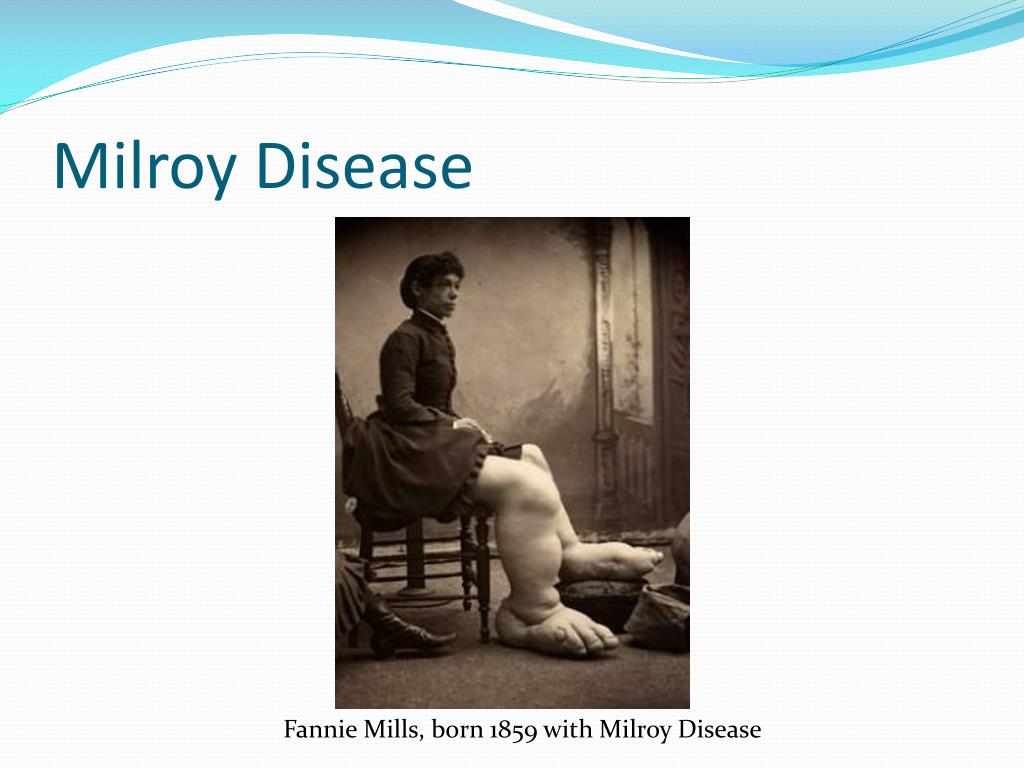 Milroy Disease

Fannie Mills, born 1859 with Milroy Disease